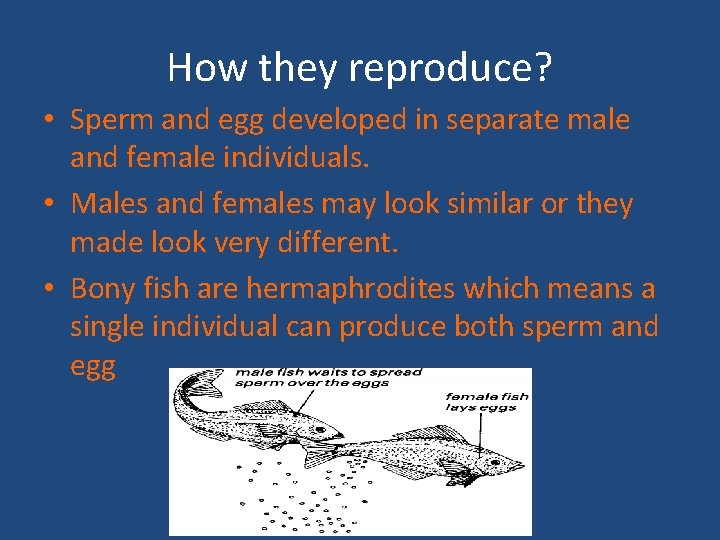 How they reproduce?

• Sperm and egg developed in separate male and female individuals.

• Males and females may look similar or they made look very different.

• Bony fish are hermaphrodites which means a single individual can produce both sperm and egg

male fish waits to spread sperm over the eggs

female fish lays eggs